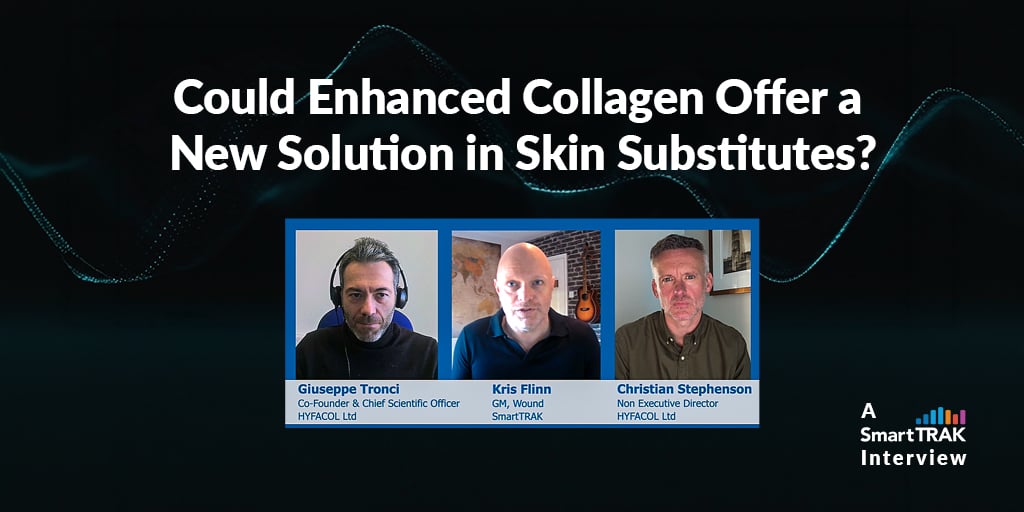 Could Enhanced Collagen Offer a New Solution in Skin Substitutes?

Giuseppe Tronci
Co-Founder & Chief Scientific Officer
HYFACOL Ltd

Kris Flinn
GM, Wound
SmartTRAK

Christian Stephenson
Non Executive Director
HYFACOL Ltd

A SmartTRAK Interview